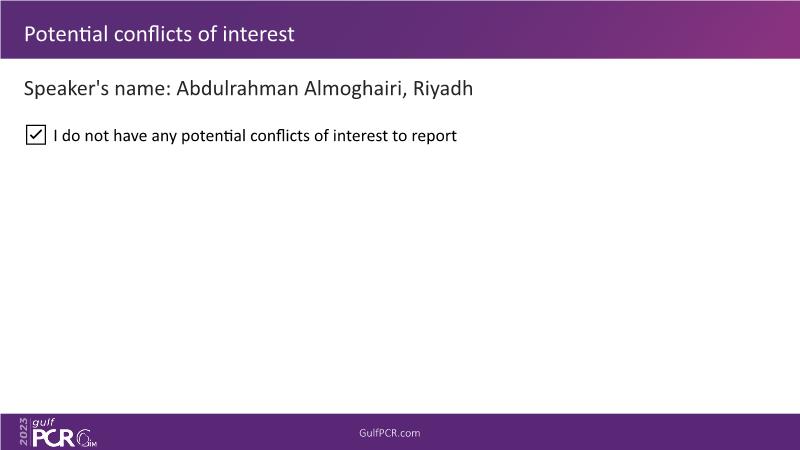 Potential conflicts of interest

Speaker's name: Abdulrahman Almoghairi, Riyadh

☑ I do not have any potential conflicts of interest to report

2023 gulf PCR GIM

GulfPCR.com